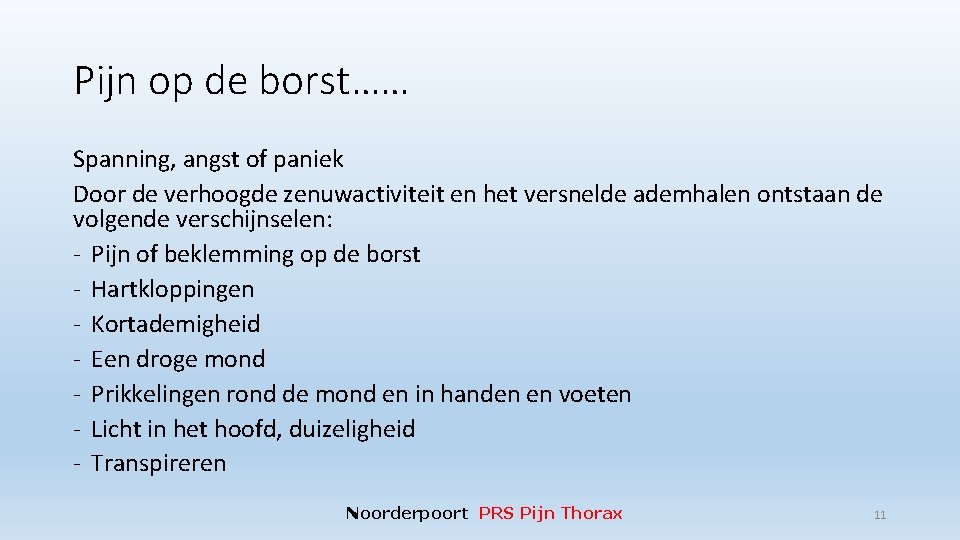 Pijn op de borst……

Spanning, angst of paniek
Door de verhoogde zenuwactiviteit en het versnelde ademhalen ontstaan de volgende verschijnselen:
- Pijn of beklemming op de borst
- Hartkloppingen
- Kortademigheid
- Een droge mond
- Prikkelingen rond de mond en in handen en voeten
- Licht in het hoofd, duizeligheid
- Transpireren

Noorderpoort PRS Pijn Thorax

11